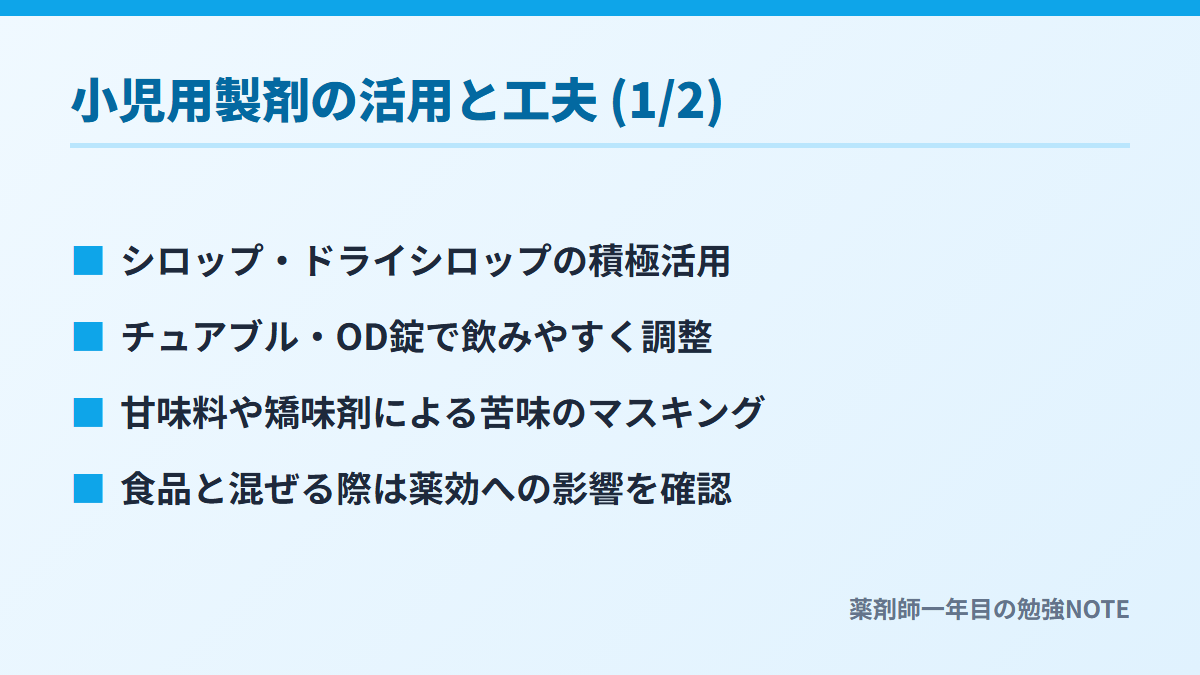 小児用製剤の活用と工夫 (1/2)

■ シロップ・ドライシロップの積極活用

■ チュアブル・OD錠で飲みやすく調整

■ 甘味料や矯味剤による苦味のマスキング

■ 食品と混ぜる際は薬効への影響を確認

薬剤師一年目の勉強NOTE